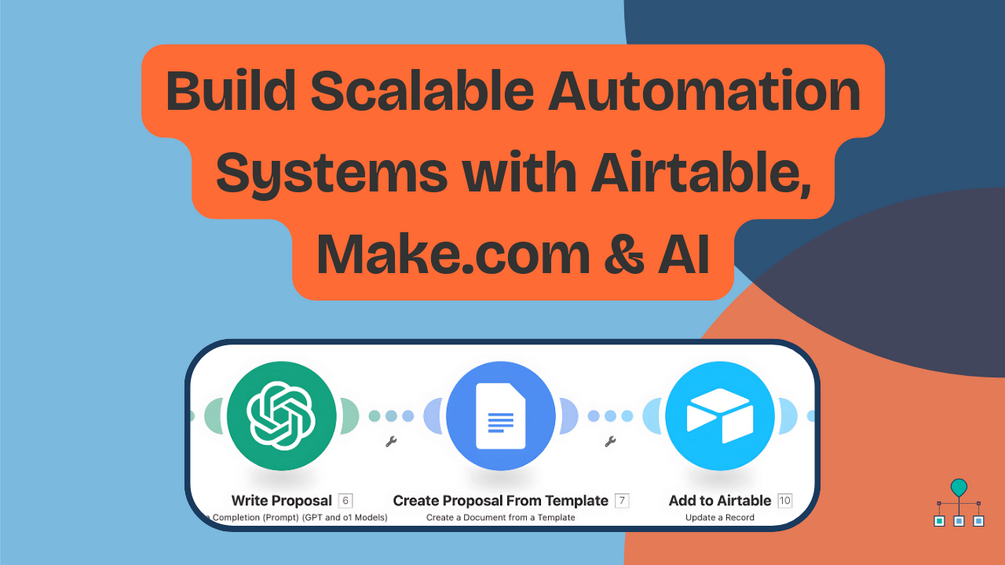 Build Scalable Automation Systems with Airtable, Make.com & AI

Write Proposal 6
Completion (Prompt) (GPT and o1 Models)

Create Proposal From Template 7
Create a Document from a Template

Add to Airtable 10
Update a Record